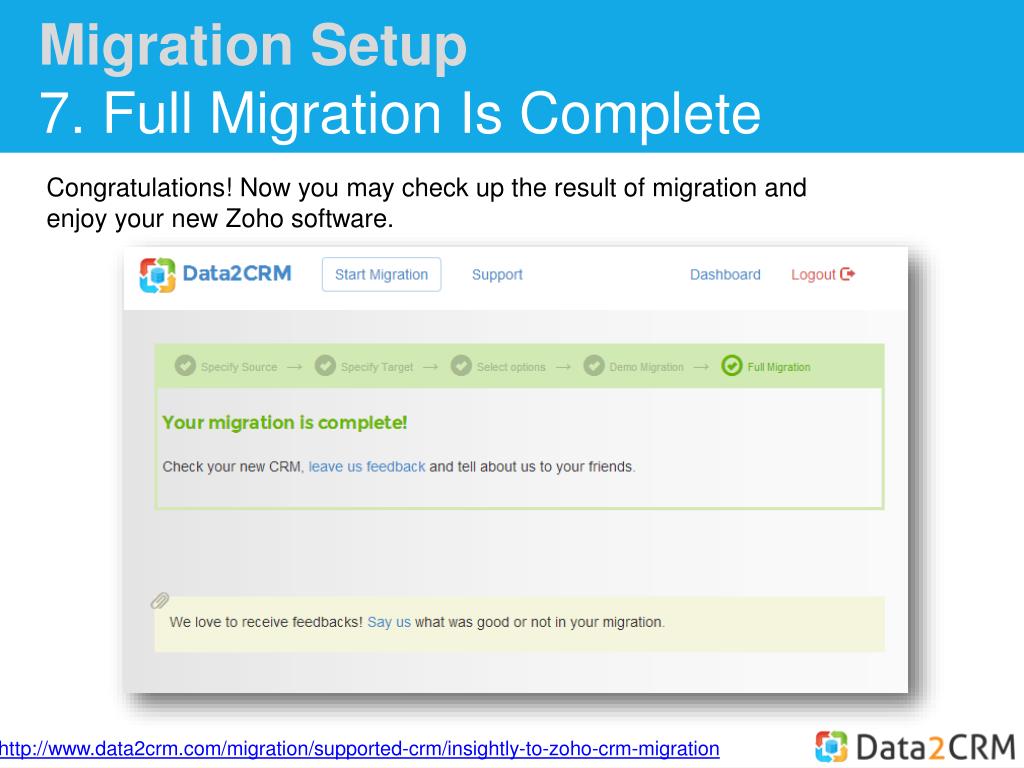 Migration Setup
7. Full Migration Is Complete

Congratulations! Now you may check up the result of migration and enjoy your new Zoho software.

Data2CRM Start Migration Support Dashboard Logout

Specify Source → Specify Target → Select options → Demo Migration → Full Migration

Your migration is complete!

Check your new CRM, leave us feedback and tell about us to your friends.

We love to receive feedbacks! Say us what was good or not in your migration.

http://www.data2crm.com/migration/supported-crm/insightly-to-zoho-crm-migration

Data2CRM